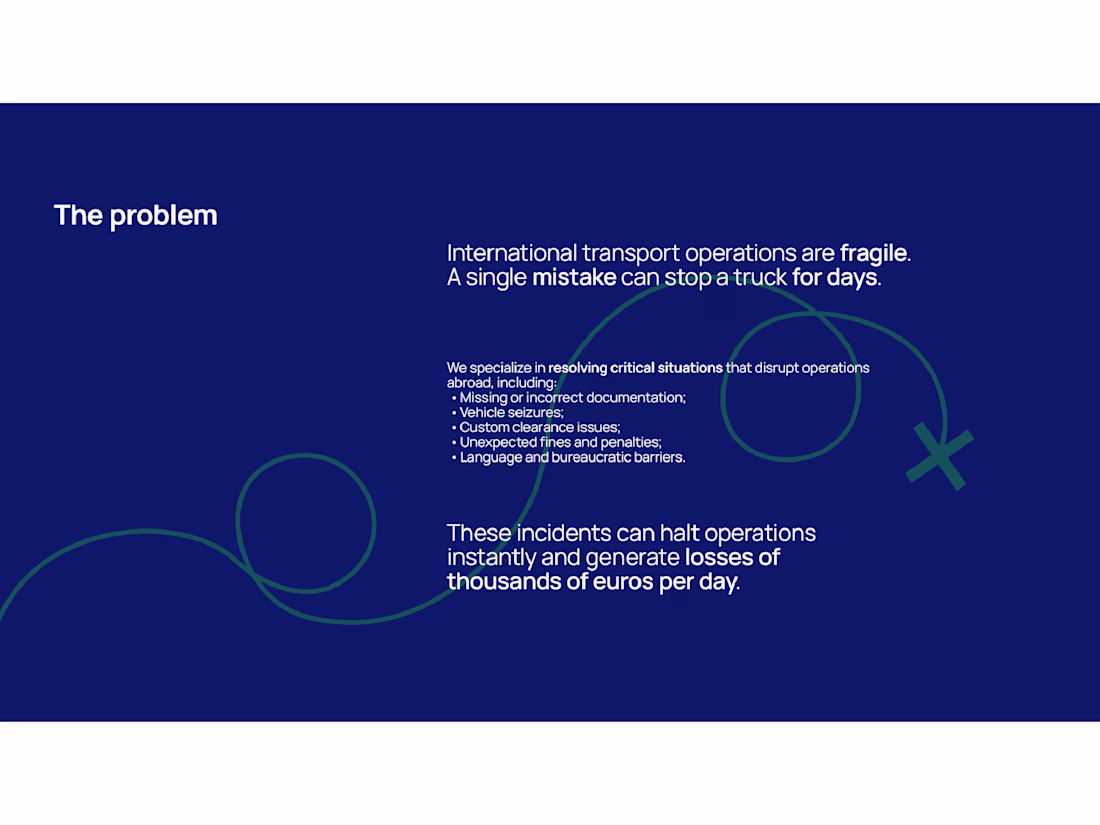 The problem

International transport operations are fragile. A single mistake can stop a truck for days.

We specialize in resolving critical situations that disrupt operations abroad, including:
• Missing or incorrect documentation;
• Vehicle seizures;
• Custom clearance issues;
• Unexpected fines and penalties;
• Language and bureaucratic barriers.

These incidents can halt operations instantly and generate losses of thousands of euros per day.